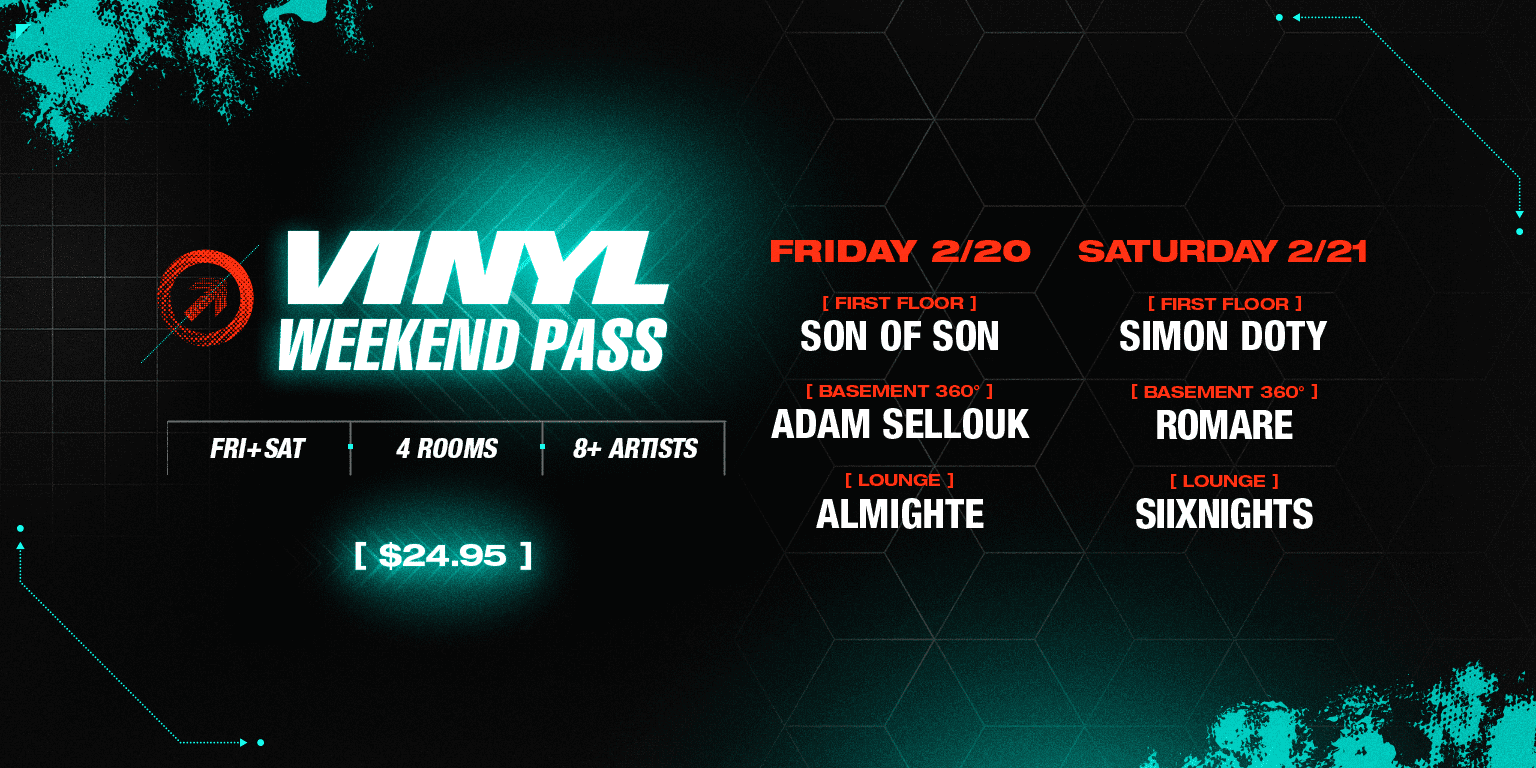 VINYL
WEEKEND PASS

FRI+SAT
4 ROOMS
8+ ARTISTS

[ $24.95 ]

FRIDAY 2/20

[ FIRST FLOOR ]
SON OF SON

[ BASEMENT 360° ]
ADAM SELLOUK

[ LOUNGE ]
ALMIGHTE

SATURDAY 2/21

[ FIRST FLOOR ]
SIMON DOTY

[ BASEMENT 360° ]
ROMARE

[ LOUNGE ]
SIIXNIGHTS